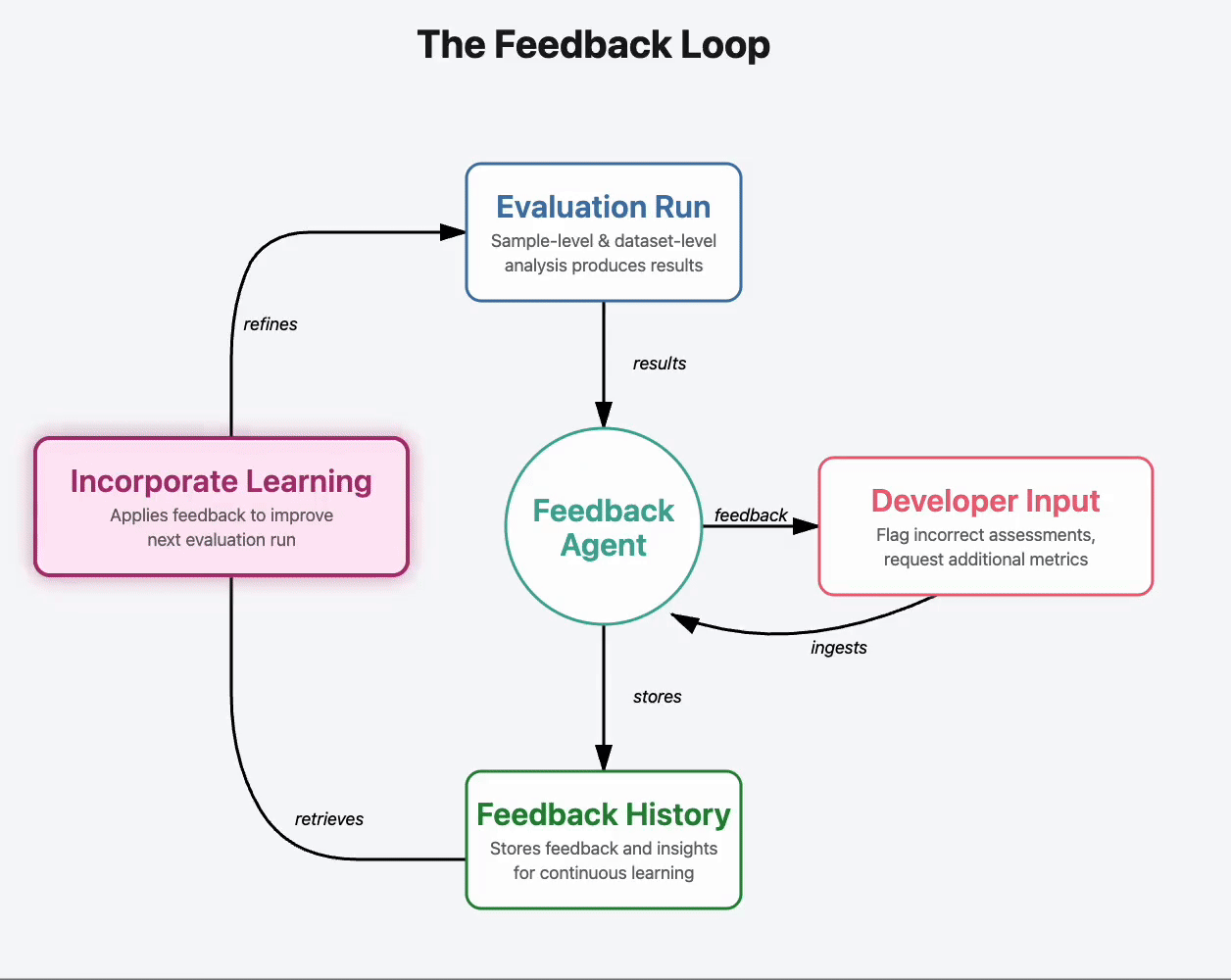 The Feedback Loop

Evaluation Run
Sample-level & dataset-level analysis produces results

refines

results

Incorporate Learning
Applies feedback to improve next evaluation run

Feedback Agent

feedback

Developer Input
Flag incorrect assessments, request additional metrics

ingests

stores

retrieves

Feedback History
Stores feedback and insights for continuous learning